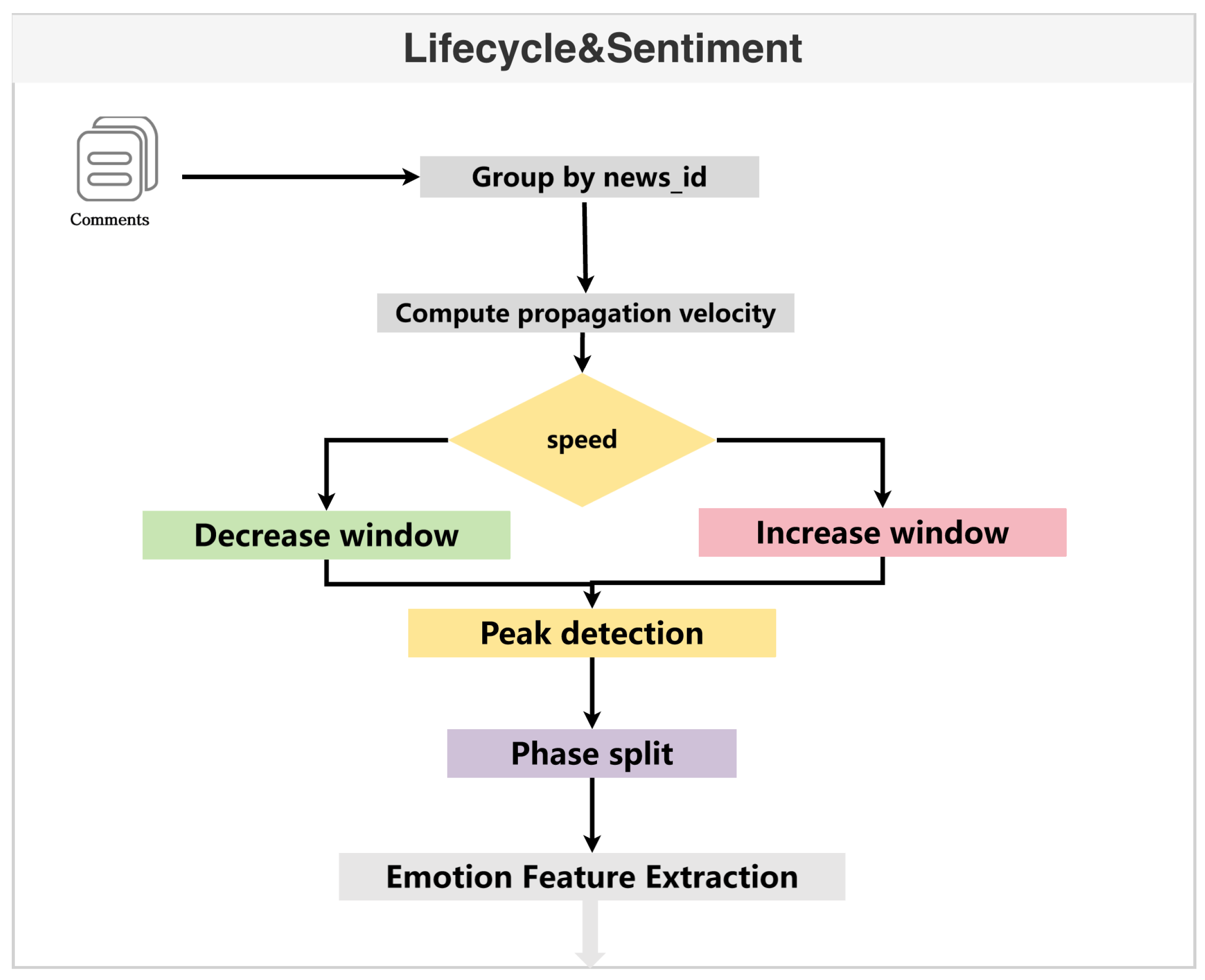 Lifecycle&Sentiment

Comments

Group by news_id

Compute propagation velocity

speed

Decrease window

Increase window

Peak detection

Phase split

Emotion Feature Extraction